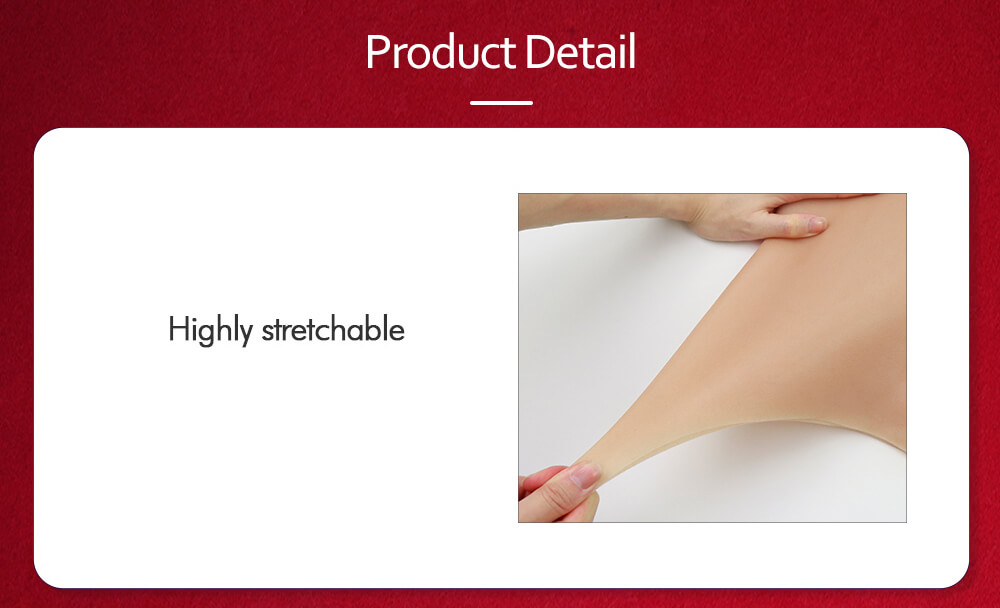 Product Detail

Highly stretchable